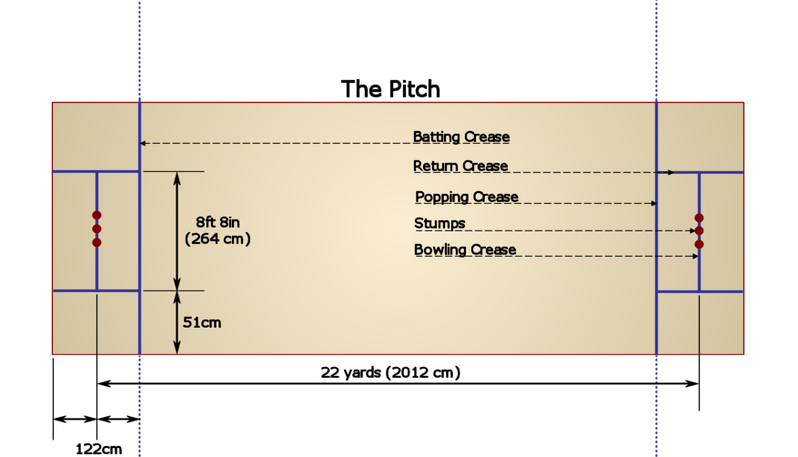 The Pitch

Batting Crease

Return Crease

Popping Crease

Stumps

Bowling Crease

8ft 8in
(264 cm)

51cm

22 yards (2012 cm)

122cm